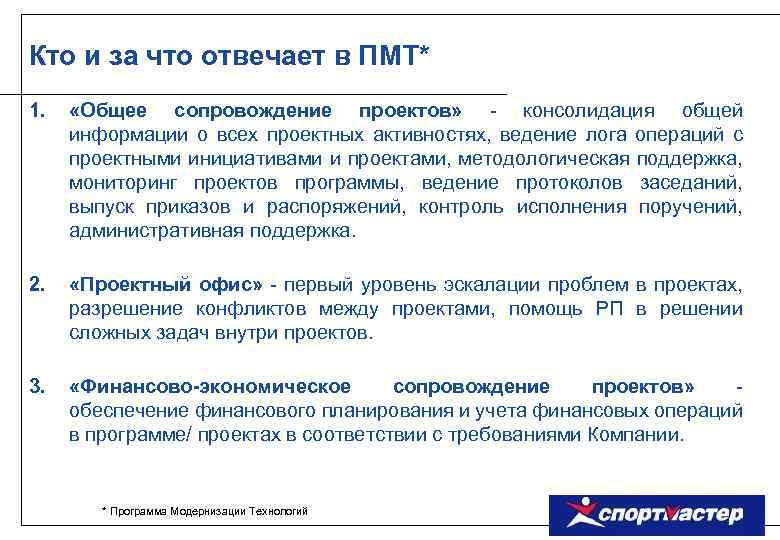 Кто и за что отвечает в ПМТ*

1. «Общее сопровождение проектов» - консолидация общей информации о всех проектных активностях, ведение лога операций с проектными инициативами и проектами, методологическая поддержка, мониторинг проектов программы, ведение протоколов заседаний, выпуск приказов и распоряжений, контроль исполнения поручений, административная поддержка.

2. «Проектный офис» - первый уровень эскалации проблем в проектах, разрешение конфликтов между проектами, помощь РП в решении сложных задач внутри проектов.

3. «Финансово-экономическое сопровождение проектов» - обеспечение финансового планирования и учета финансовых операций в программе/ проектах в соответствии с требованиями Компании.

* Программа Модернизации Технологий

спортмастер